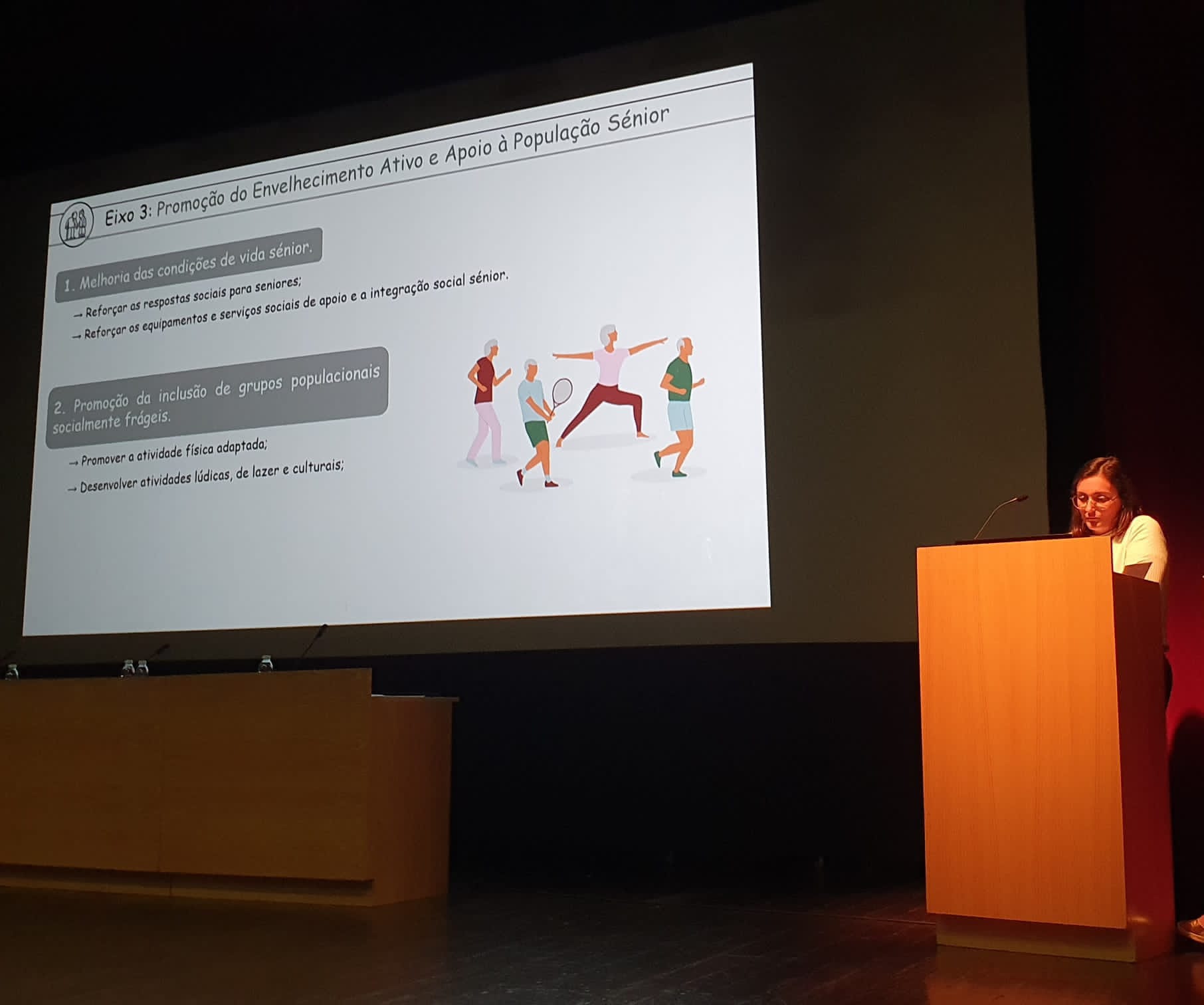 Eixo 3: Promoção do Envelhecimento Ativo e Apoio à População Sénior

1. Melhoria das condições de vida sénior.

→ Reforçar as respostas sociais para seniores;

→ Reforçar os equipamentos e serviços sociais de apoio e a integração social sénior.

2. Promoção da inclusão de grupos populacionais socialmente frágeis.

→ Promover a atividade física adaptada;

→ Desenvolver atividades lúdicas, de lazer e culturais;